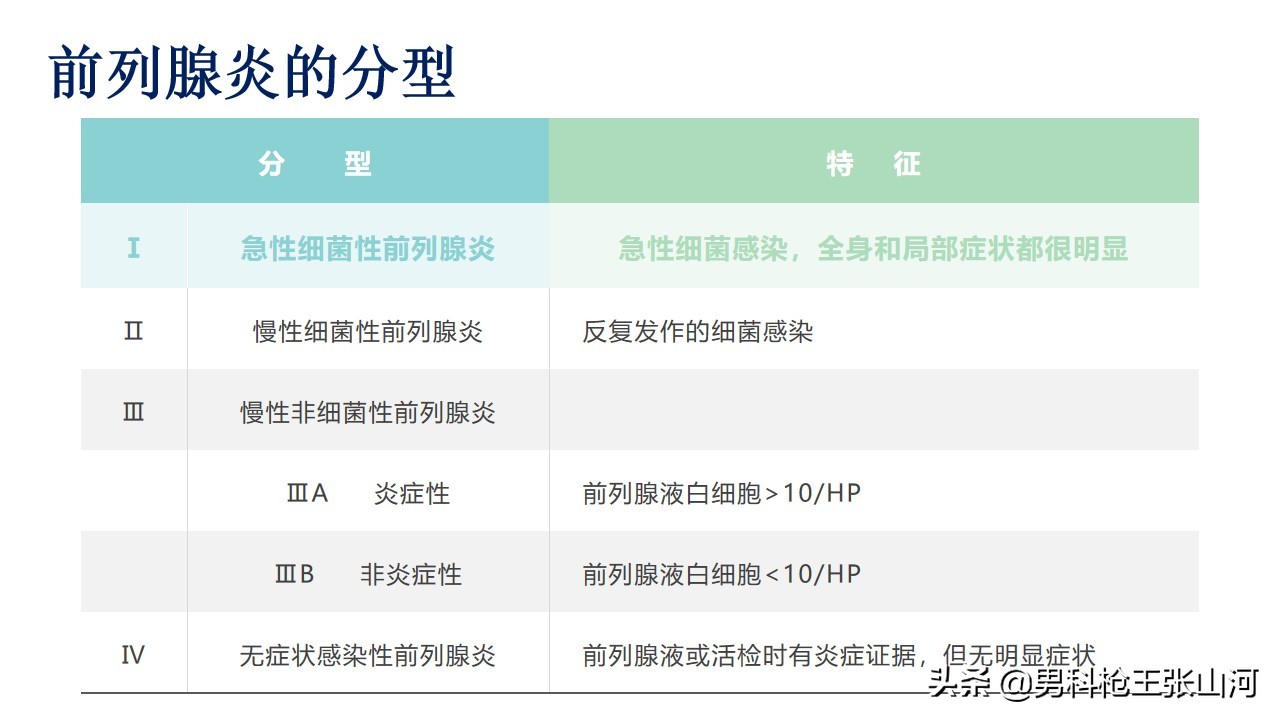 前列腺炎的分型

| 分 型 | | 特 征 |
|---|---|---|
| Ⅰ | 急性细菌性前列腺炎 | 急性细菌感染，全身和局部症状都很明显 |
| Ⅱ | 慢性细菌性前列腺炎 | 反复发作的细菌感染 |
| Ⅲ | 慢性非细菌性前列腺炎 | |
| | ⅢA 炎症性 | 前列腺液白细胞＞10/HP |
| | ⅢB 非炎症性 | 前列腺液白细胞＜10/HP |
| Ⅳ | 无症状感染性前列腺炎 | 前列腺液或活检时有炎症证据，但无明显症状 |

头条 @男科枪王张山河